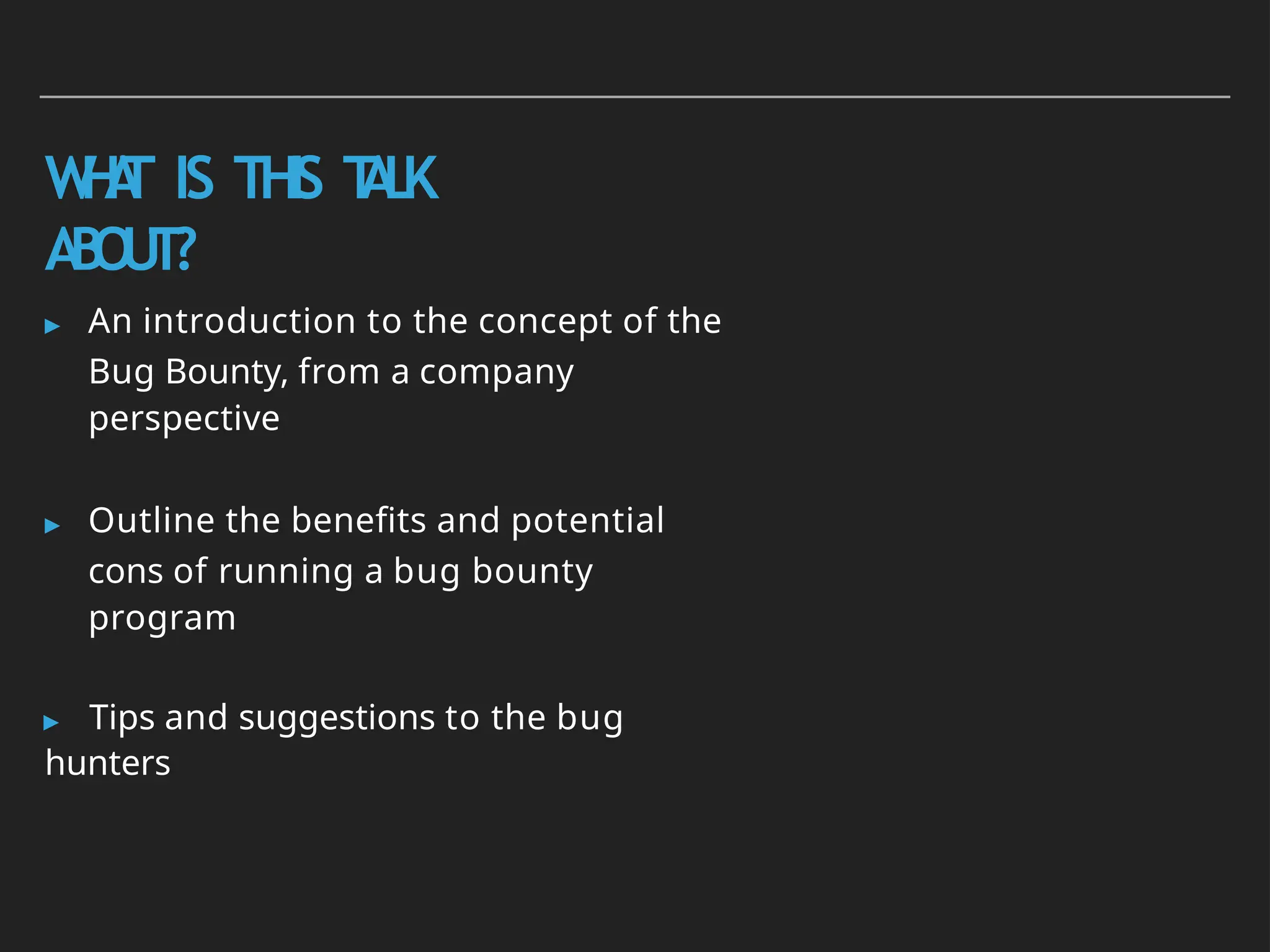 WHAT IS THIS TALK ABOUT?

▸ An introduction to the concept of the Bug Bounty, from a company perspective

▸ Outline the benefits and potential cons of running a bug bounty program

▸ Tips and suggestions to the bug hunters